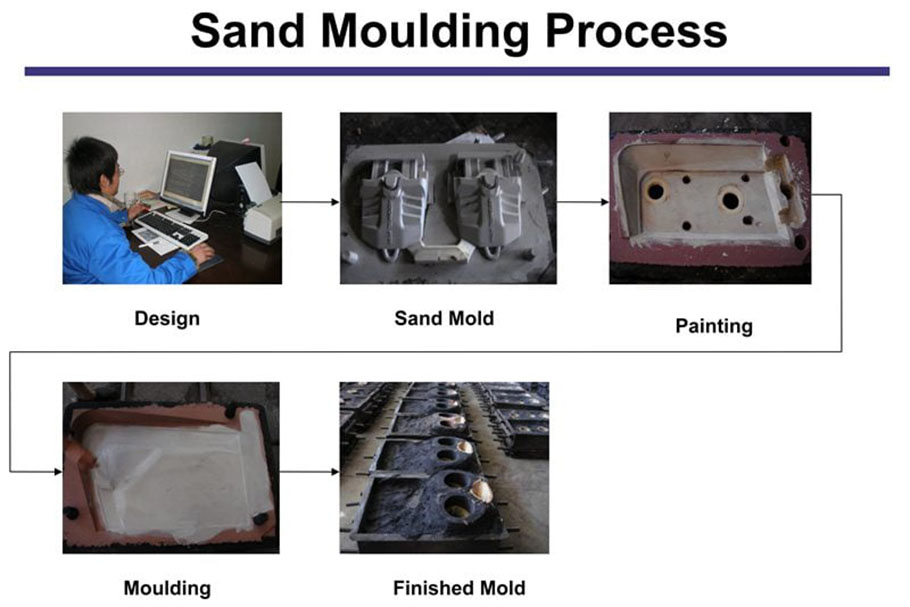 Sand Moulding Process

Design

Sand Mold

Painting

Moulding

Finished Mold